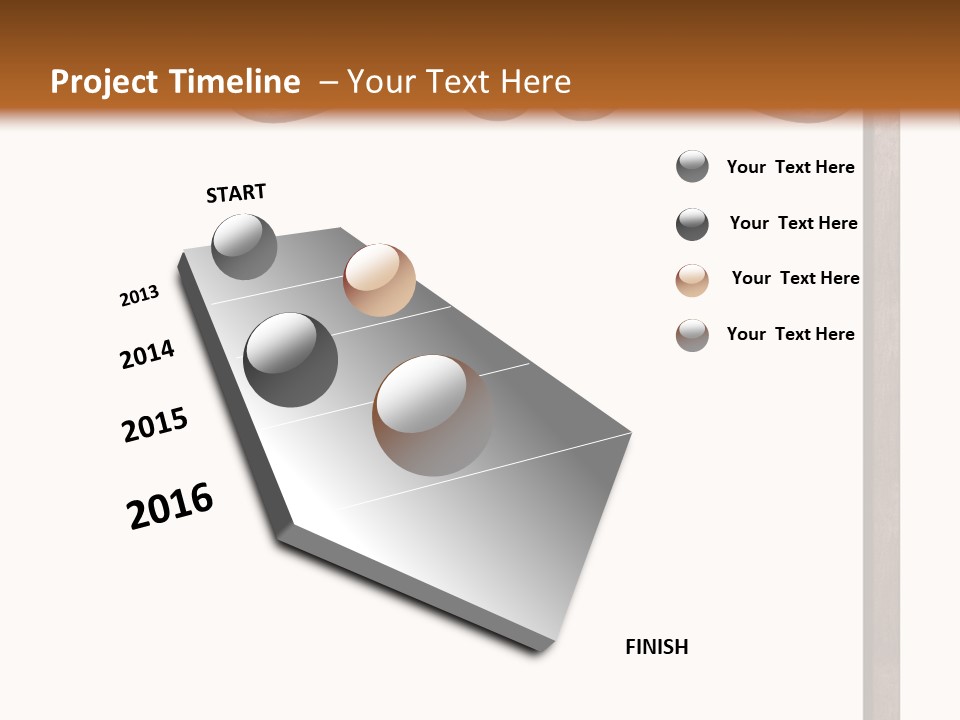 Project Timeline – Your Text Here

START

2013

2014

2015

2016

FINISH

Your Text Here

Your Text Here

Your Text Here

Your Text Here